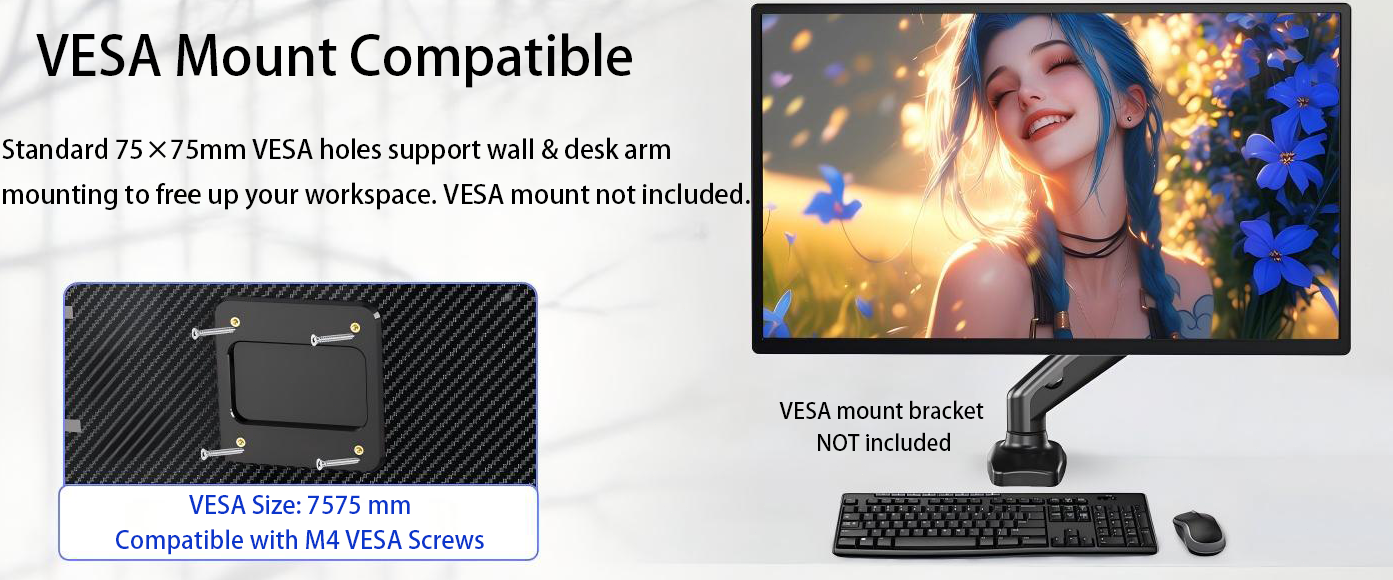 VESA Mount Compatible

Standard 75×75mm VESA holes support wall & desk arm mounting to free up your workspace. VESA mount not included.

VESA Size: 7575 mm
Compatible with M4 VESA Screws

VESA mount bracket
NOT included